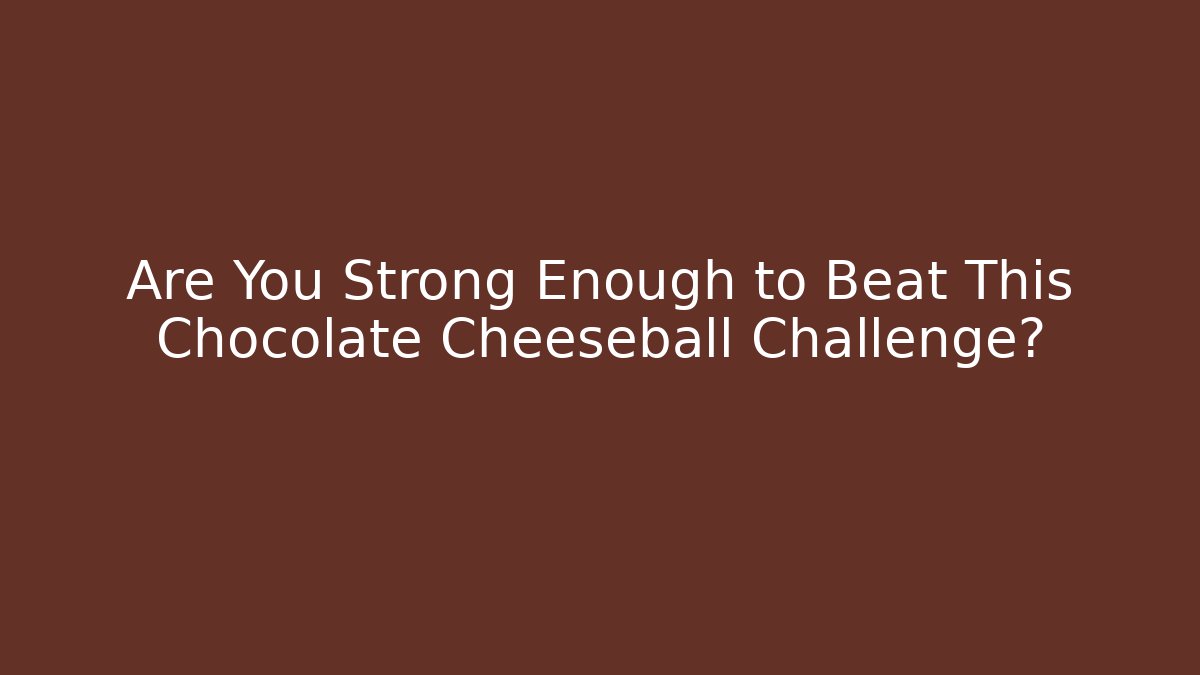 Are You Strong Enough to Beat This Chocolate Cheeseball Challenge?